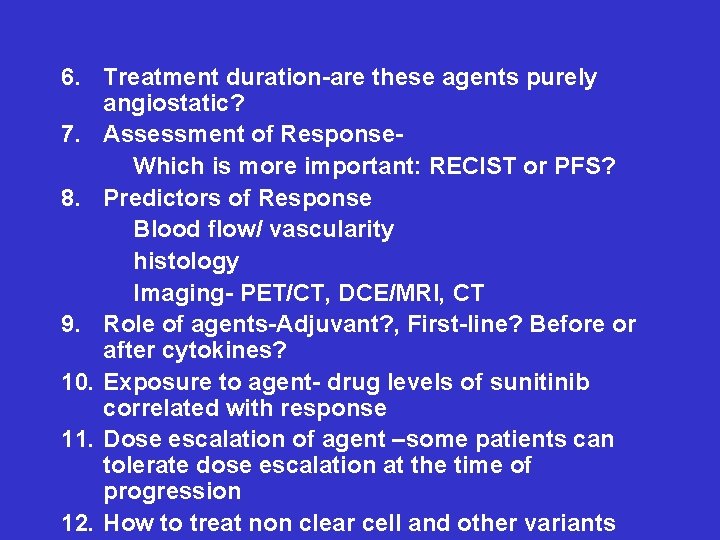 6. Treatment duration-are these agents purely angiostatic?

7. Assessment of Response-

Which is more important: RECIST or PFS?

8. Predictors of Response

Blood flow/ vascularity

histology

Imaging- PET/CT, DCE/MRI, CT

9. Role of agents-Adjuvant?, First-line? Before or after cytokines?

10. Exposure to agent- drug levels of sunitinib correlated with response

11. Dose escalation of agent –some patients can tolerate dose escalation at the time of progression

12. How to treat non clear cell and other variants